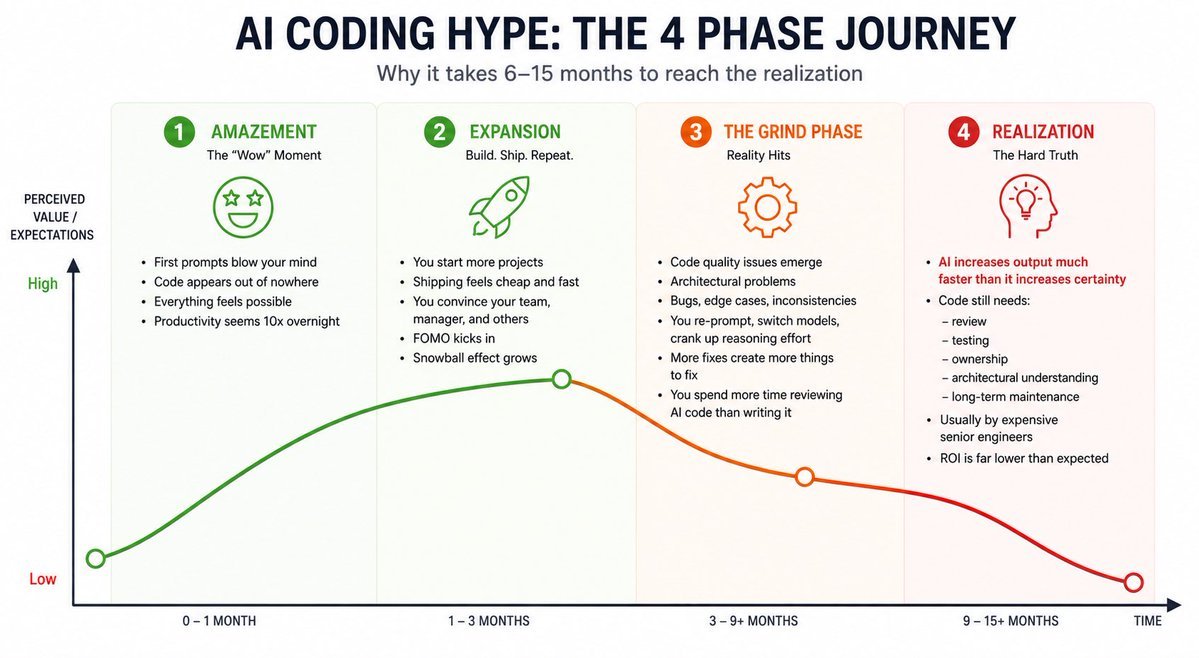 AI CODING HYPE: THE 4 PHASE JOURNEY

Why it takes 6–15 months to reach the realization

PERCEIVED VALUE / EXPECTATIONS

High

Low

1 AMAZEMENT
The "Wow" Moment

- First prompts blow your mind
- Code appears out of nowhere
- Everything feels possible
- Productivity seems 10x overnight

2 EXPANSION
Build. Ship. Repeat.

- You start more projects
- Shipping feels cheap and fast
- You convince your team, manager, and others
- FOMO kicks in
- Snowball effect grows

3 THE GRIND PHASE
Reality Hits

- Code quality issues emerge
- Architectural problems
- Bugs, edge cases, inconsistencies
- You re-prompt, switch models, crank up reasoning effort
- More fixes create more things to fix
- You spend more time reviewing AI code than writing it

4 REALIZATION
The Hard Truth

- AI increases output much faster than it increases certainty
- Code still needs:
 – review
 – testing
 – ownership
 – architectural understanding
 – long-term maintenance
- Usually by expensive senior engineers
- ROI is far lower than expected

0 – 1 MONTH

1 – 3 MONTHS

3 – 9+ MONTHS

9 – 15+ MONTHS

TIME